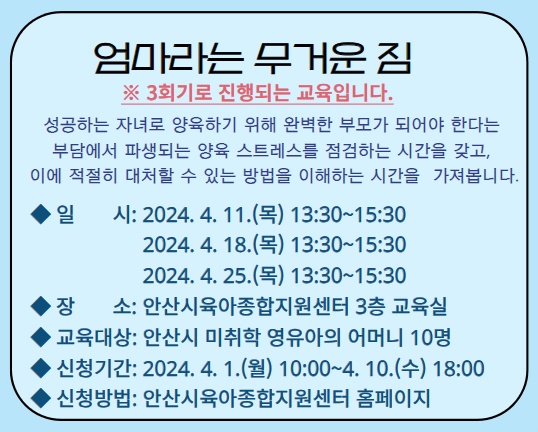 엄마라는 무거운 짐

※ 3회기로 진행되는 교육입니다.

성공하는 자녀로 양육하기 위해 완벽한 부모가 되어야 한다는 부담에서 파생되는 양육 스트레스를 점검하는 시간을 갖고, 이에 적절히 대처할 수 있는 방법을 이해하는 시간을 가져봅니다.

◆ 일 시: 2024. 4. 11.(목) 13:30~15:30
2024. 4. 18.(목) 13:30~15:30
2024. 4. 25.(목) 13:30~15:30
◆ 장 소: 안산시육아종합지원센터 3층 교육실
◆ 교육대상: 안산시 미취학 영유아의 어머니 10명
◆ 신청기간: 2024. 4. 1.(월) 10:00~4. 10.(수) 18:00
◆ 신청방법: 안산시육아종합지원센터 홈페이지